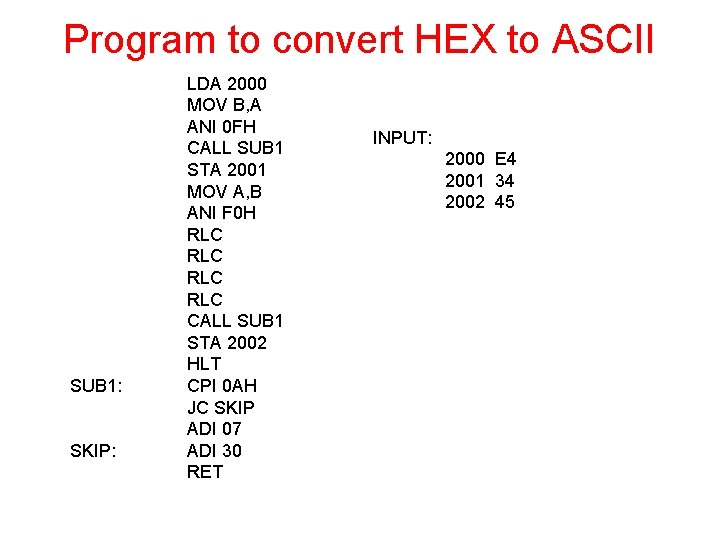 Program to convert HEX to ASCII

LDA 2000
MOV B,A
ANI 0FH
CALL SUB1
STA 2001
MOV A,B
ANI F0H
RLC
RLC
RLC
RLC
CALL SUB1
STA 2002
HLT
SUB1: CPI 0AH
JC SKIP
ADI 07
SKIP: ADI 30
RET

INPUT:
2000 E4
2001 34
2002 45